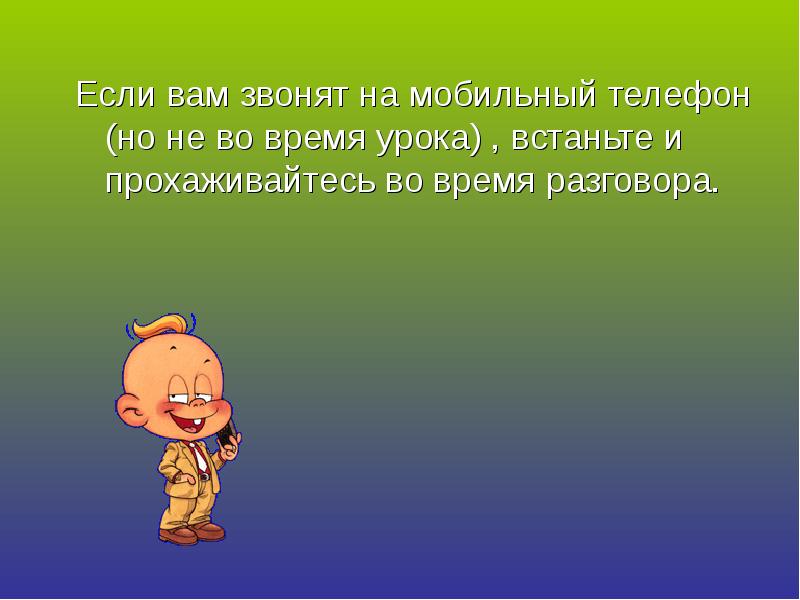 Если вам звонят на мобильный телефон (но не во время урока) , встаньте и прохаживайтесь во время разговора.